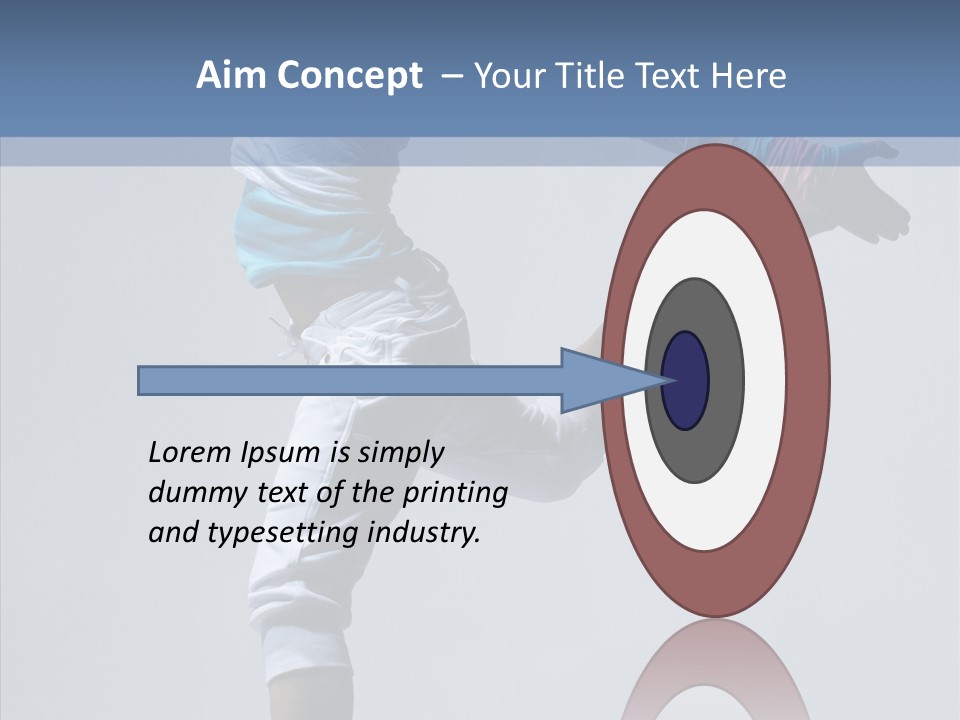 Aim Concept – Your Title Text Here

Lorem Ipsum is simply dummy text of the printing and typesetting industry.